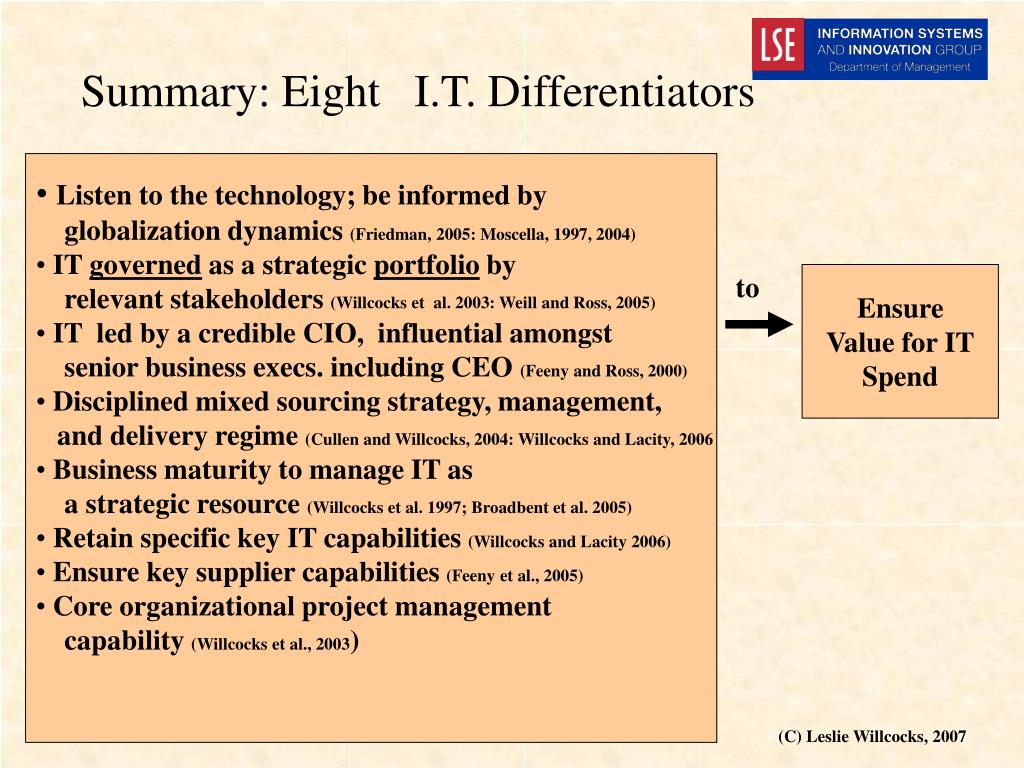 LSE INFORMATION SYSTEMS AND INNOVATION GROUP Department of Management

Summary: Eight I.T. Differentiators

• Listen to the technology; be informed by globalization dynamics (Friedman, 2005: Moscella, 1997, 2004)
• IT governed as a strategic portfolio by relevant stakeholders (Willcocks et al. 2003: Weill and Ross, 2005)
• IT led by a credible CIO, influential amongst senior business execs. including CEO (Feeny and Ross, 2000)
• Disciplined mixed sourcing strategy, management, and delivery regime (Cullen and Willcocks, 2004: Willcocks and Lacity, 2006
• Business maturity to manage IT as a strategic resource (Willcocks et al. 1997; Broadbent et al. 2005)
• Retain specific key IT capabilities (Willcocks and Lacity 2006)
• Ensure key supplier capabilities (Feeny et al., 2005)
• Core organizational project management capability (Willcocks et al., 2003)

to

Ensure Value for IT Spend

(C) Leslie Willcocks, 2007